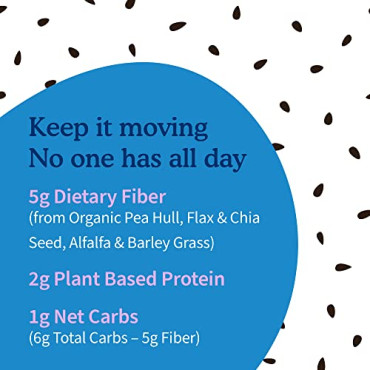 Keep it moving
No one has all day

5g Dietary Fiber
(from Organic Pea Hull, Flax & Chia Seed, Alfalfa & Barley Grass)

2g Plant Based Protein

1g Net Carbs
(6g Total Carbs – 5g Fiber)